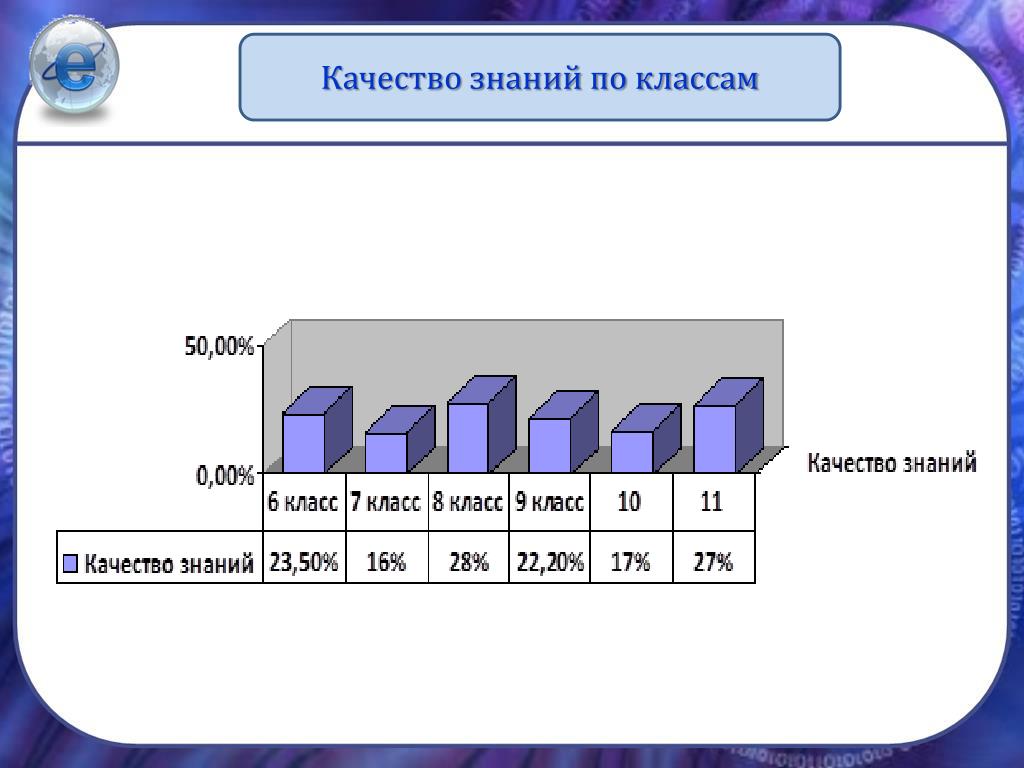 Качество знаний по классам

50,00%

0,00%

Качество знаний

|  | 6 класс | 7 класс | 8 класс | 9 класс | 10 | 11 |
|---|---|---|---|---|---|---|
| Качество знаний | 23,50% | 16% | 28% | 22,20% | 17% | 27% |